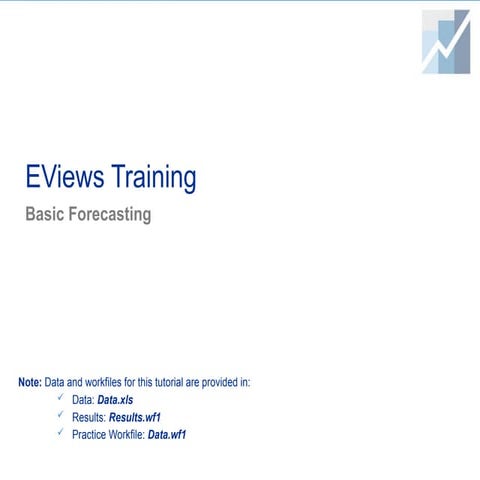 EViews Training

Basic Forecasting

Note: Data and workfiles for this tutorial are provided in:

✓ Data: Data.xls
✓ Results: Results.wf1
✓ Practice Workfile: Data.wf1